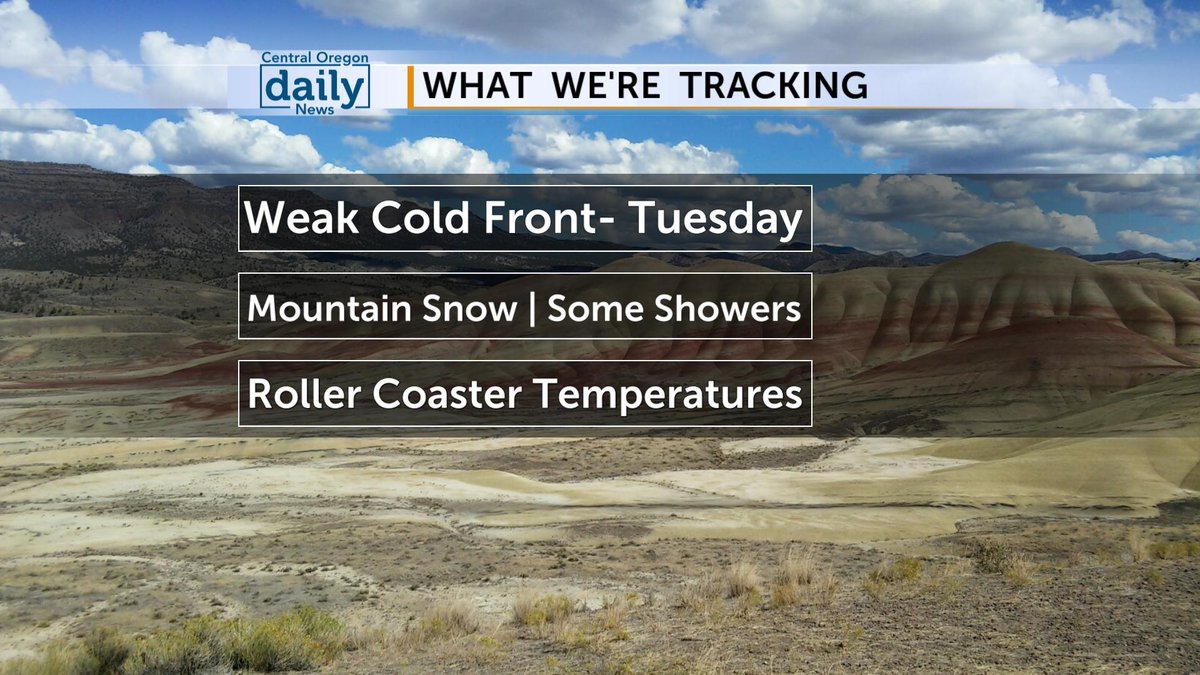 Central Oregon
daily
News

WHAT WE'RE TRACKING

Weak Cold Front- Tuesday

Mountain Snow | Some Showers

Roller Coaster Temperatures